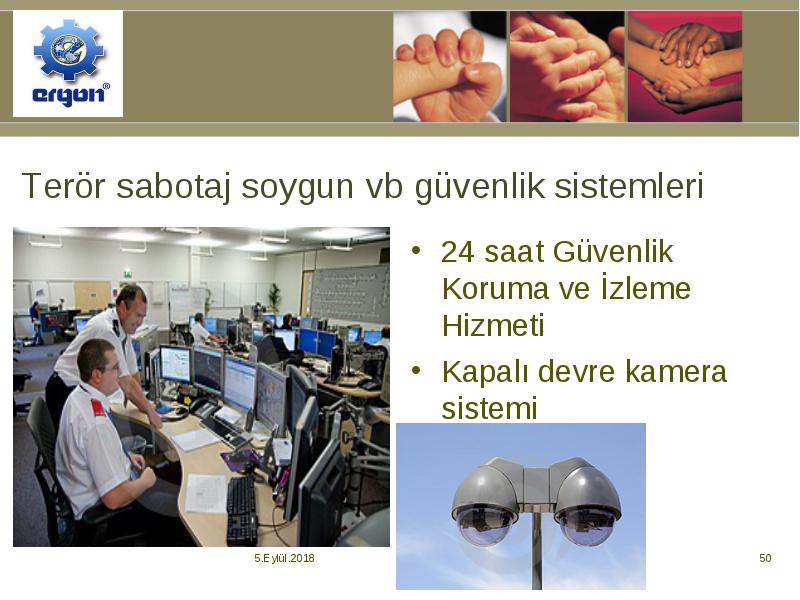 ergon®

Terör sabotaj soygun vb güvenlik sistemleri

• 24 saat Güvenlik Koruma ve İzleme Hizmeti
• Kapalı devre kamera sistemi

5.Eylül.2018

50